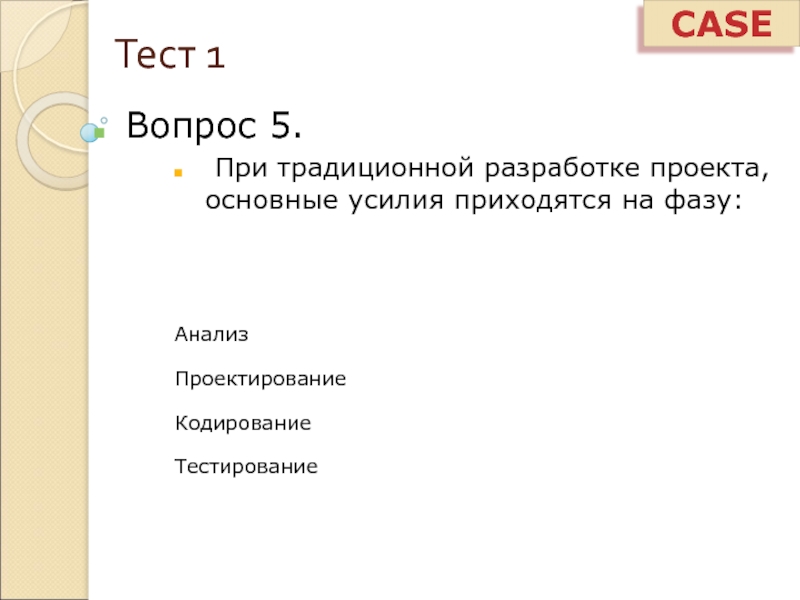 CASE

Тест 1

Вопрос 5.

При традиционной разработке проекта, основные усилия приходятся на фазу:

Анализ

Проектирование

Кодирование

Тестирование